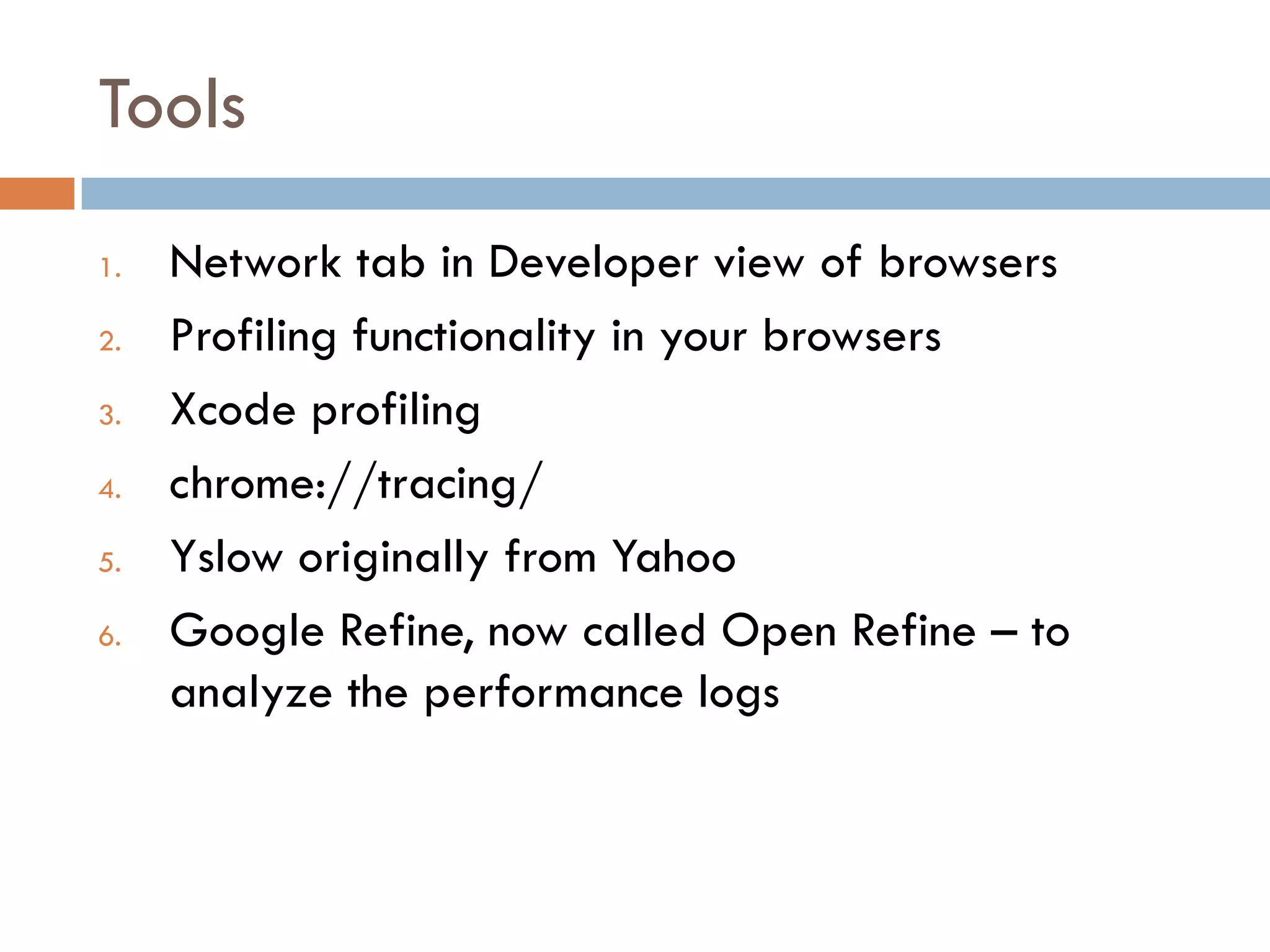 Tools

1. Network tab in Developer view of browsers
2. Profiling functionality in your browsers
3. Xcode profiling
4. chrome://tracing/
5. Yslow originally from Yahoo
6. Google Refine, now called Open Refine – to analyze the performance logs